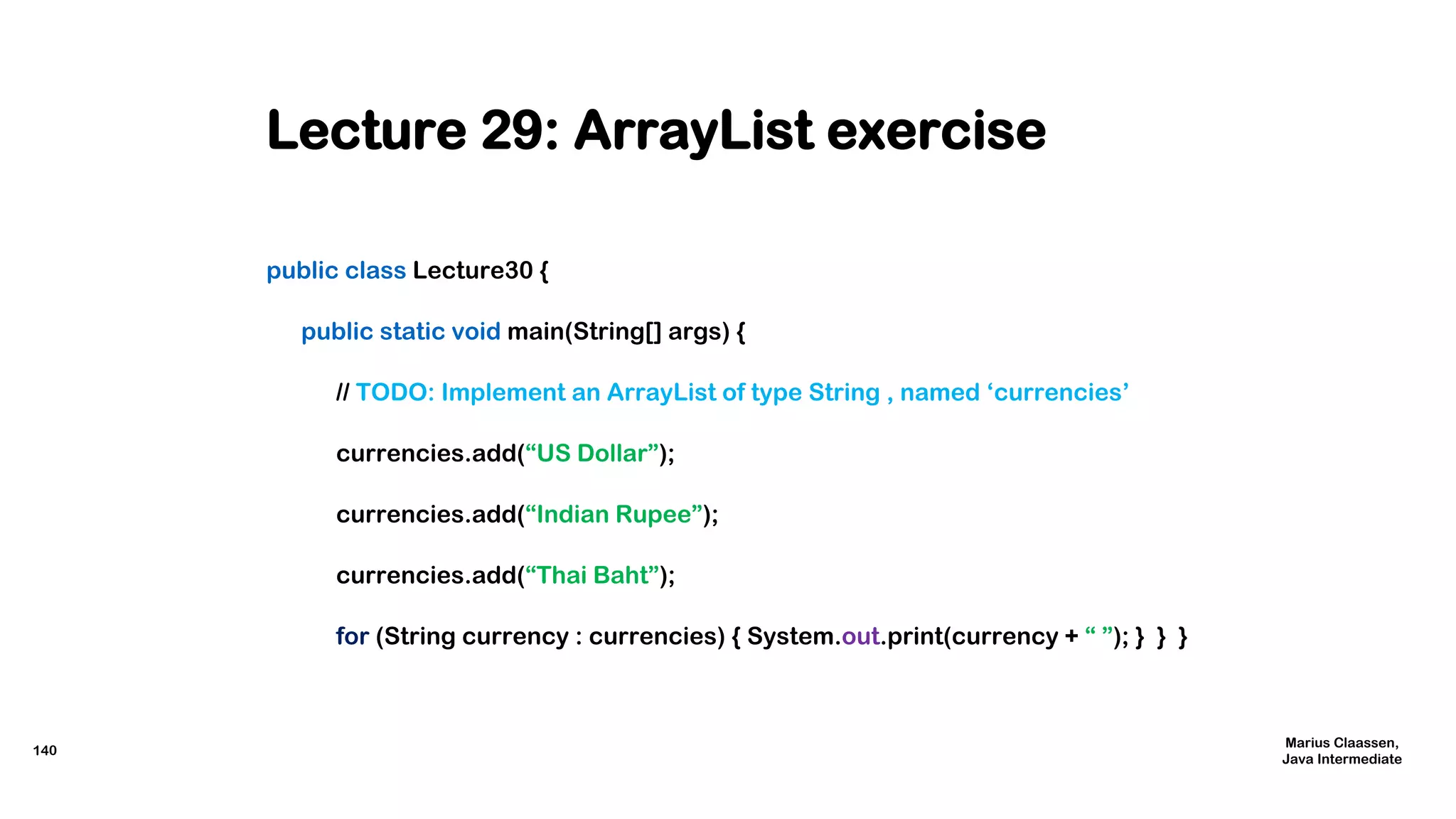 Lecture 29: ArrayList exercise

public class Lecture30 {

public static void main(String[] args) {

// TODO: Implement an ArrayList of type String , named ‘currencies’

currencies.add(“US Dollar”);

currencies.add(“Indian Rupee”);

currencies.add(“Thai Baht”);

for (String currency : currencies) { System.out.print(currency + “ ”); } } }

140

Marius Claassen,
Java Intermediate